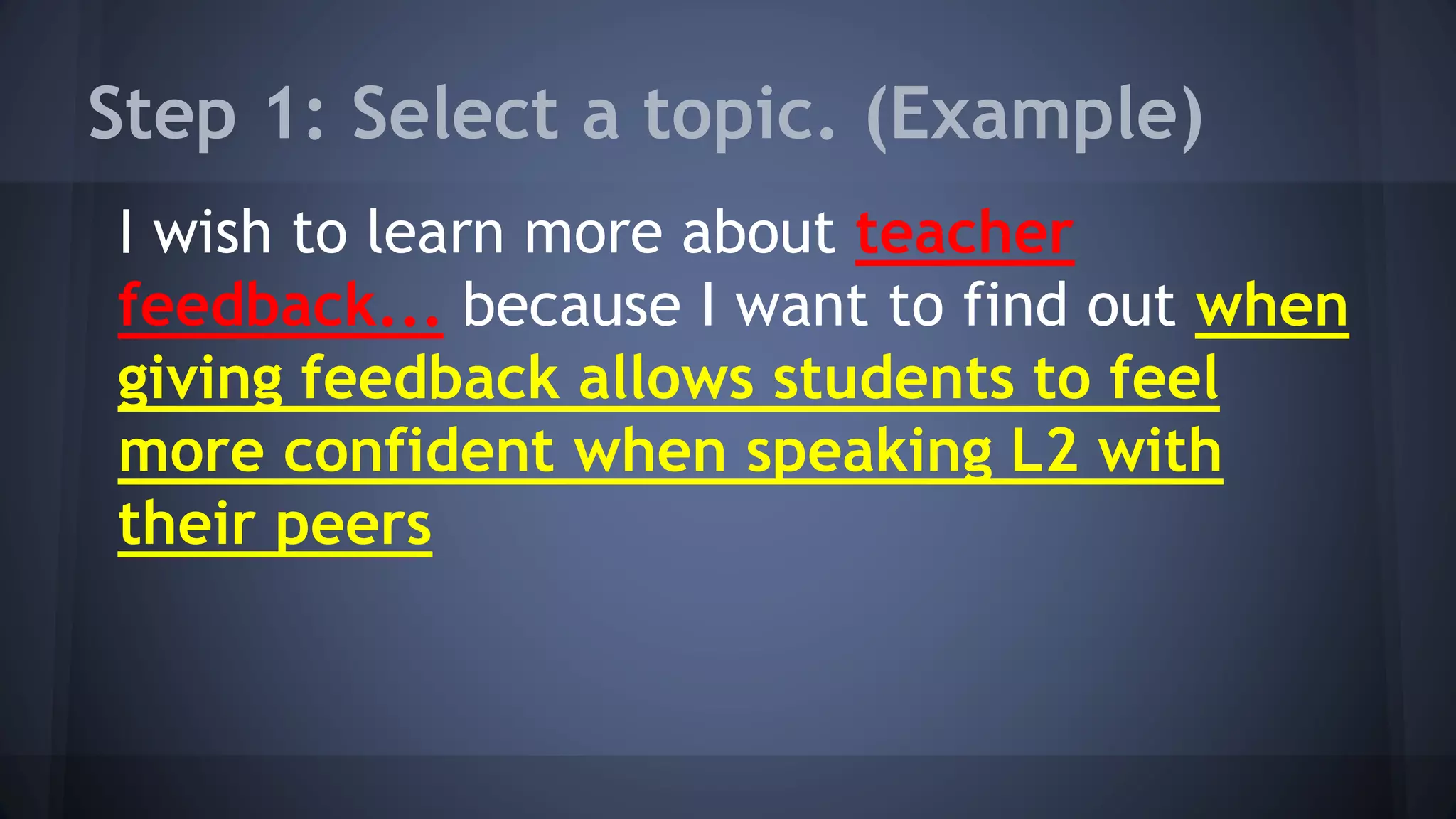 Step 1: Select a topic. (Example)

I wish to learn more about teacher feedback... because I want to find out when giving feedback allows students to feel more confident when speaking L2 with their peers